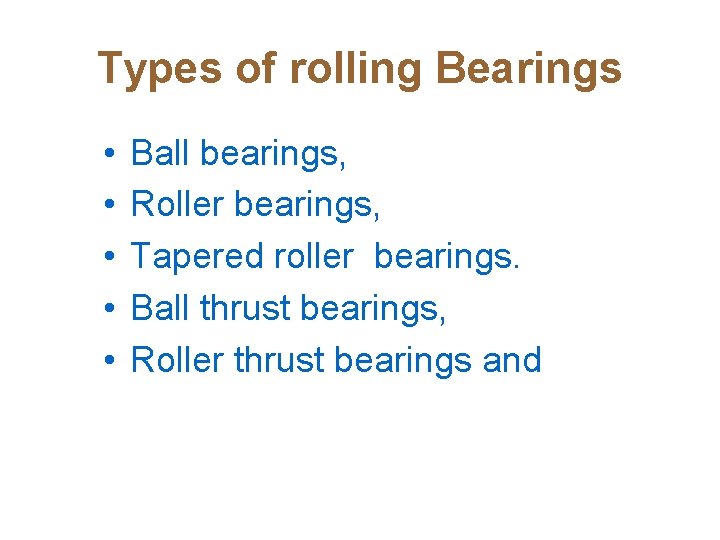 Types of rolling Bearings

• Ball bearings,
• Roller bearings,
• Tapered roller bearings.
• Ball thrust bearings,
• Roller thrust bearings and